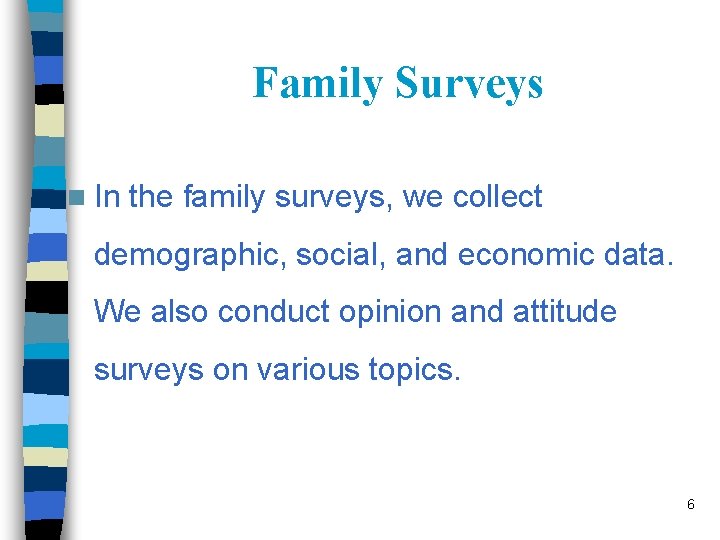 Family Surveys

In the family surveys, we collect demographic, social, and economic data. We also conduct opinion and attitude surveys on various topics.

6